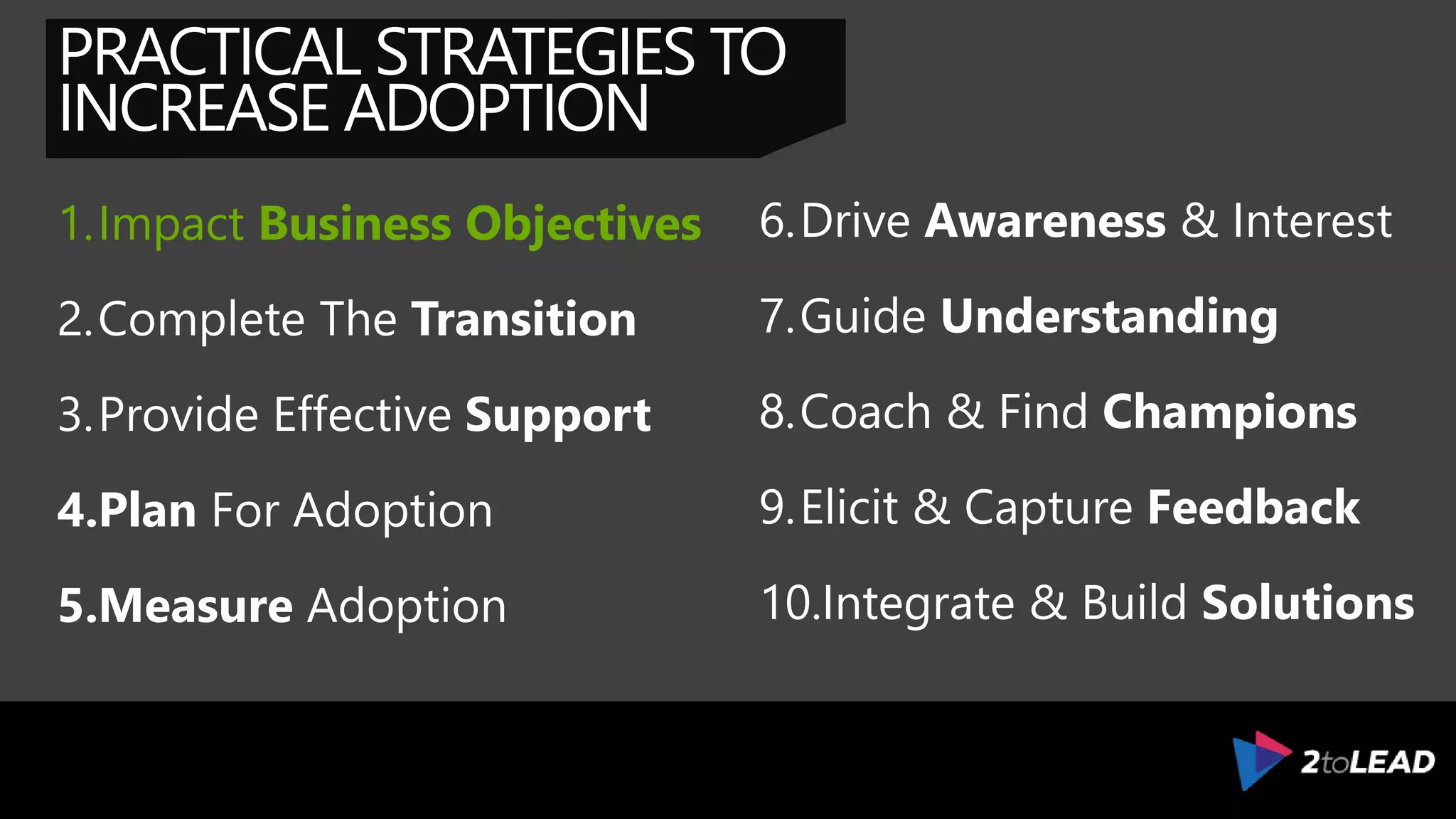 PRACTICAL STRATEGIES TO INCREASE ADOPTION

1. Impact Business Objectives
2. Complete The Transition
3. Provide Effective Support
4. Plan For Adoption
5. Measure Adoption

6. Drive Awareness & Interest
7. Guide Understanding
8. Coach & Find Champions
9. Elicit & Capture Feedback
10. Integrate & Build Solutions

2toLEAD